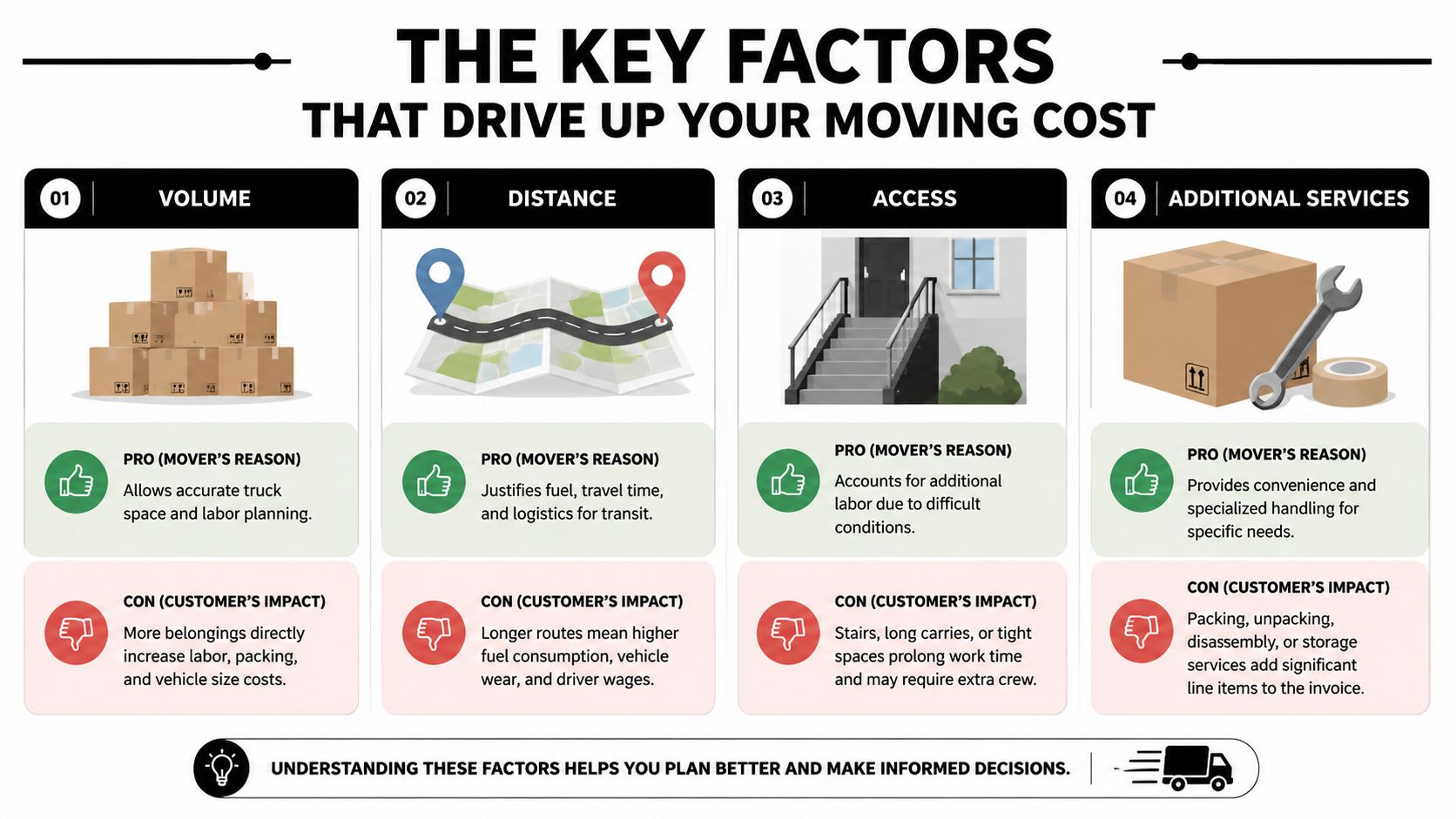 THE KEY FACTORS
THAT DRIVE UP YOUR MOVING COST

01 VOLUME

PRO (MOVER'S REASON)
Allows accurate truck space and labor planning.

CON (CUSTOMER'S IMPACT)
More belongings directly increase labor, packing, and vehicle size costs.

02 DISTANCE

PRO (MOVER'S REASON)
Justifies fuel, travel time, and logistics for transit.

CON (CUSTOMER'S IMPACT)
Longer routes mean higher fuel consumption, vehicle wear, and driver wages.

03 ACCESS

PRO (MOVER'S REASON)
Accounts for additional labor due to difficult conditions.

CON (CUSTOMER'S IMPACT)
Stairs, long carries, or tight spaces prolong work time and may require extra crew.

04 ADDITIONAL SERVICES

PRO (MOVER'S REASON)
Provides convenience and specialized handling for specific needs.

CON (CUSTOMER'S IMPACT)
Packing, unpacking, disassembly, or storage services add significant line items to the invoice.

UNDERSTANDING THESE FACTORS HELPS YOU PLAN BETTER AND MAKE INFORMED DECISIONS.